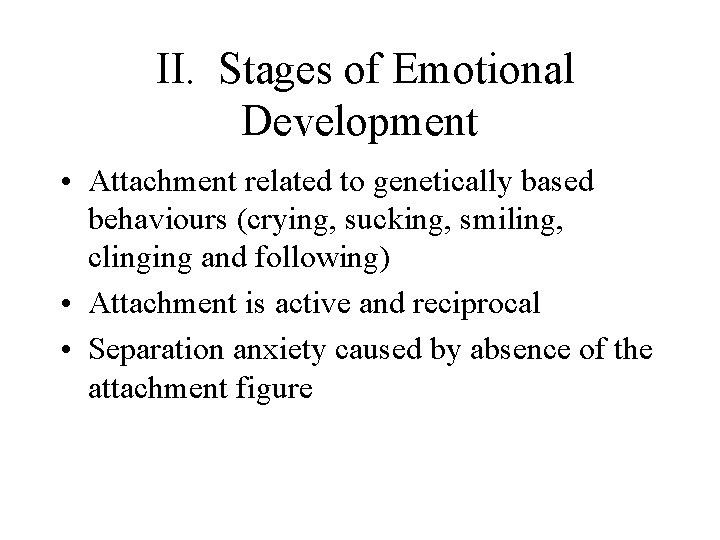 II. Stages of Emotional Development

• Attachment related to genetically based behaviours (crying, sucking, smiling, clinging and following)
• Attachment is active and reciprocal
• Separation anxiety caused by absence of the attachment figure